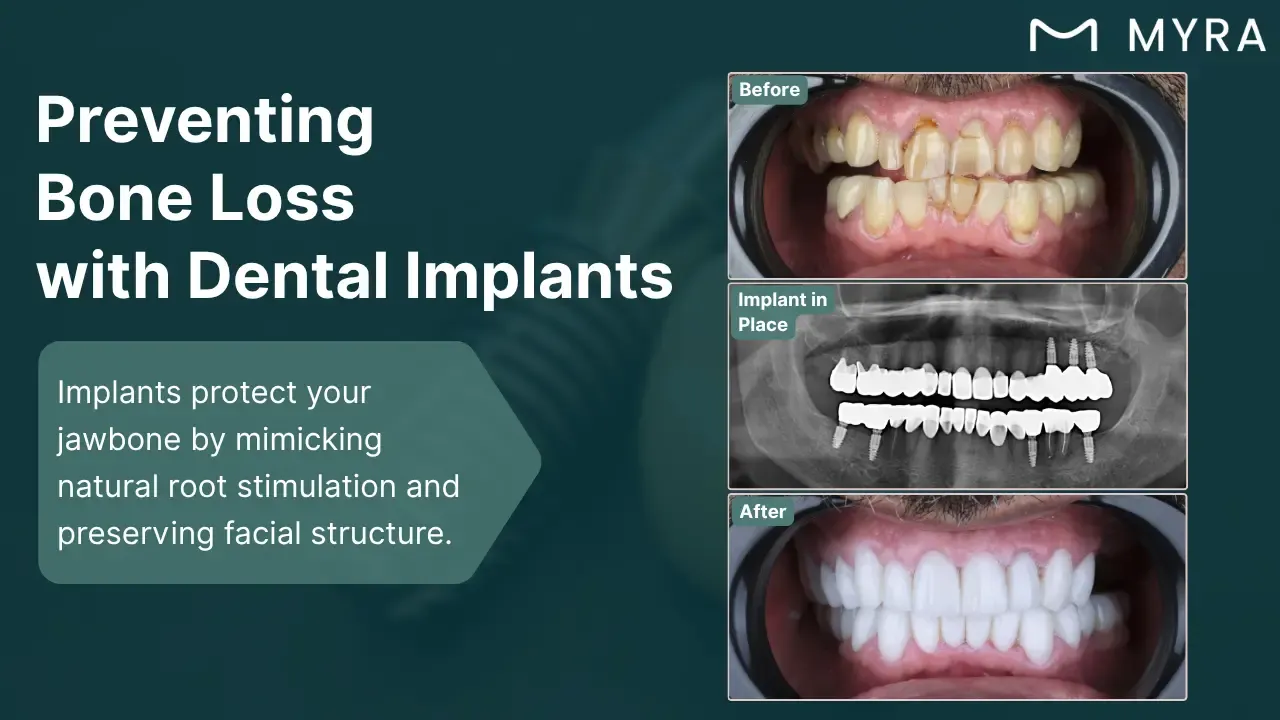 MYRA

Preventing Bone Loss with Dental Implants

Implants protect your jawbone by mimicking natural root stimulation and preserving facial structure.

Before

Implant in Place

After